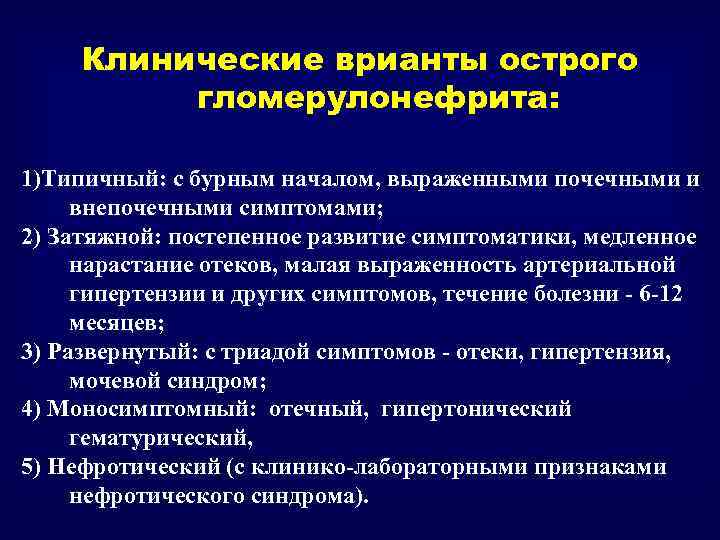 Клинические врианты острого гломерулонефрита:

1)Типичный: с бурным началом, выраженными почечными и внепочечными симптомами;
2) Затяжной: постепенное развитие симптоматики, медленное нарастание отеков, малая выраженность артериальной гипертензии и других симптомов, течение болезни - 6-12 месяцев;
3) Развернутый: с триадой симптомов - отеки, гипертензия, мочевой синдром;
4) Моносимптомный: отечный, гипертонический гематурический,
5) Нефротический (с клинико-лабораторными признаками нефротического синдрома).